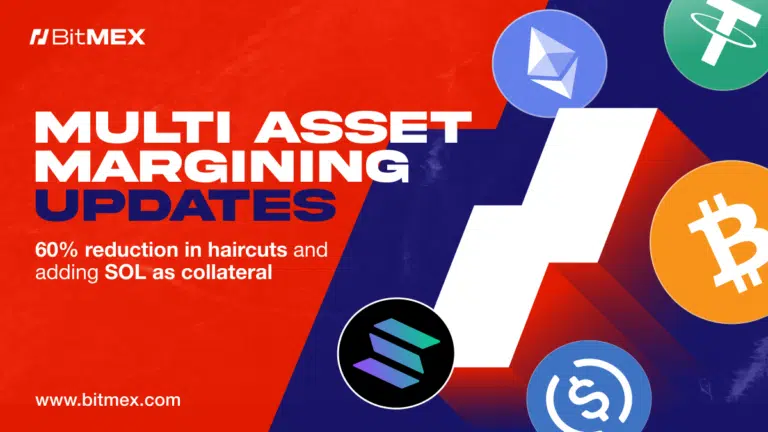 BitMEX

MULTI ASSET MARGINING UPDATES

60% reduction in haircuts and adding SOL as collateral

www.bitmex.com